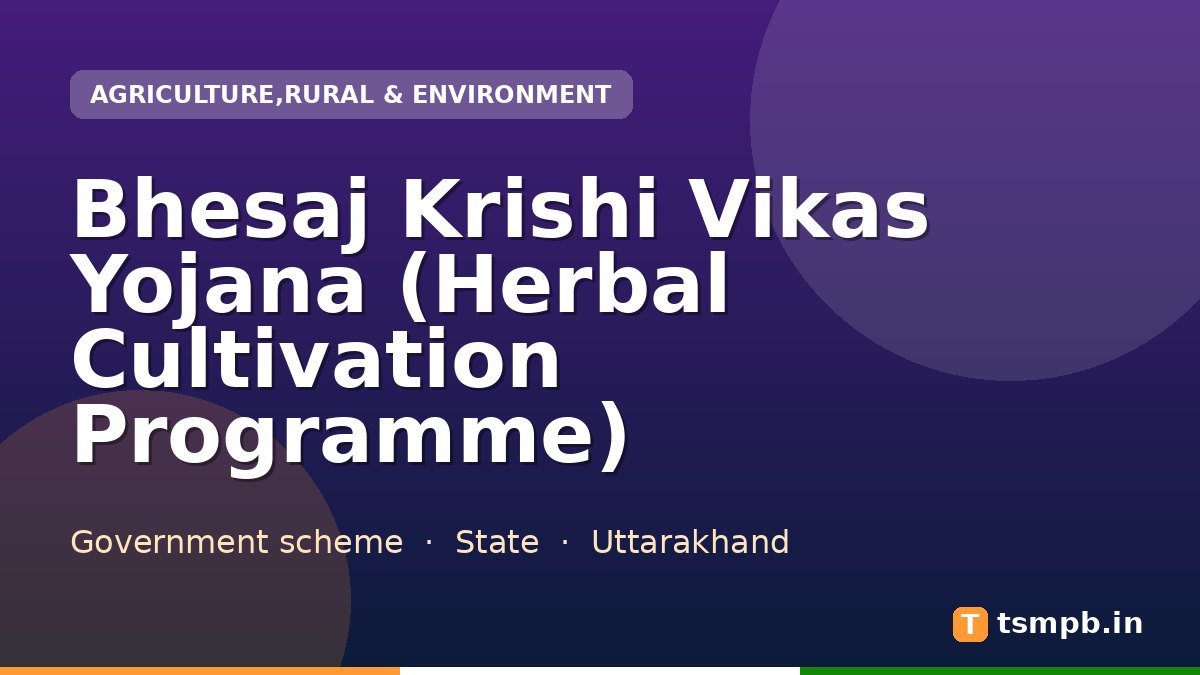 AGRICULTURE,RURAL & ENVIRONMENT

Bhesaj Krishi Vikas Yojana (Herbal Cultivation Programme)

Government scheme · State · Uttarakhand

T tsmpb.in